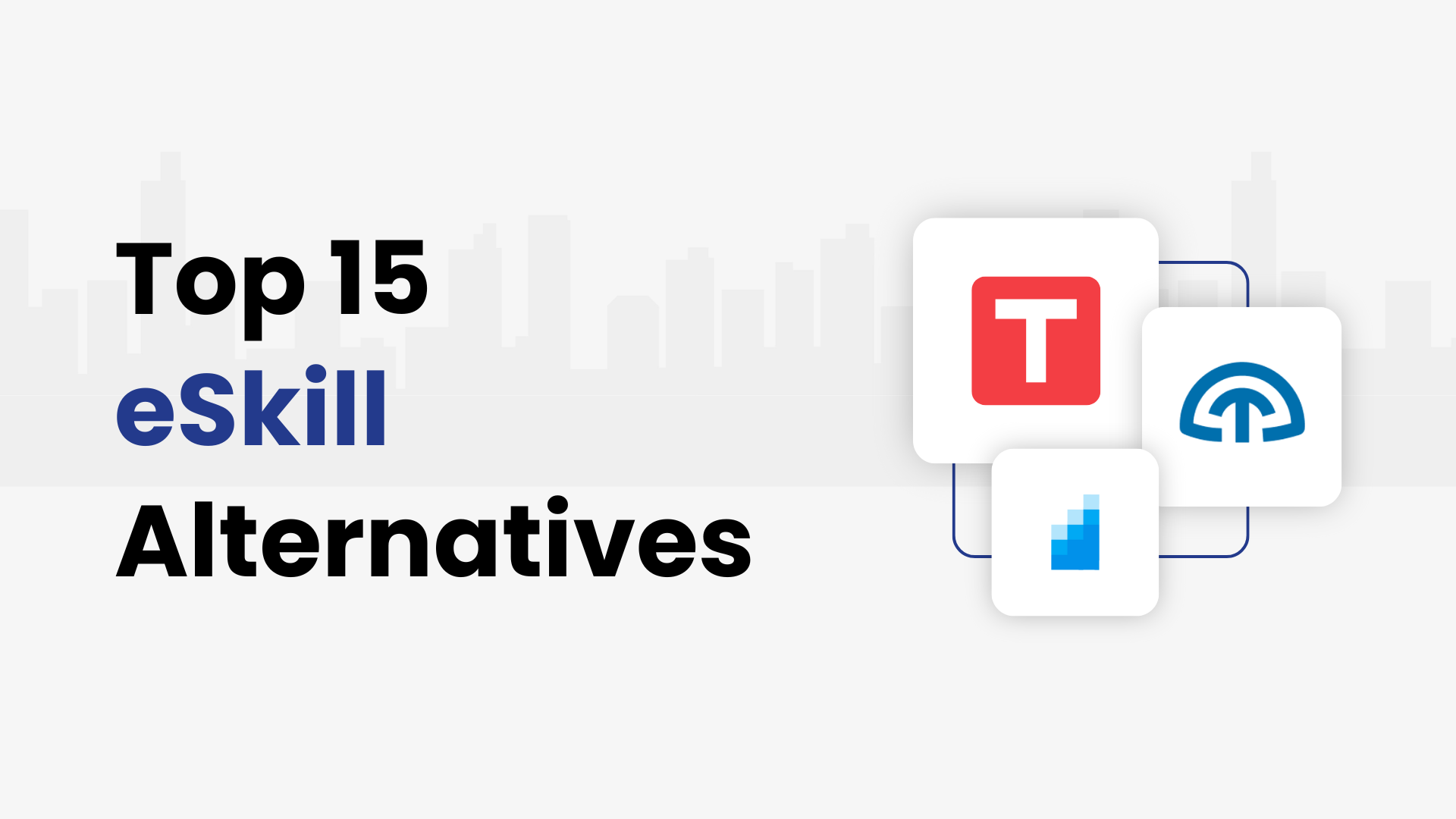 Top 15
eSkill
Alternatives

T